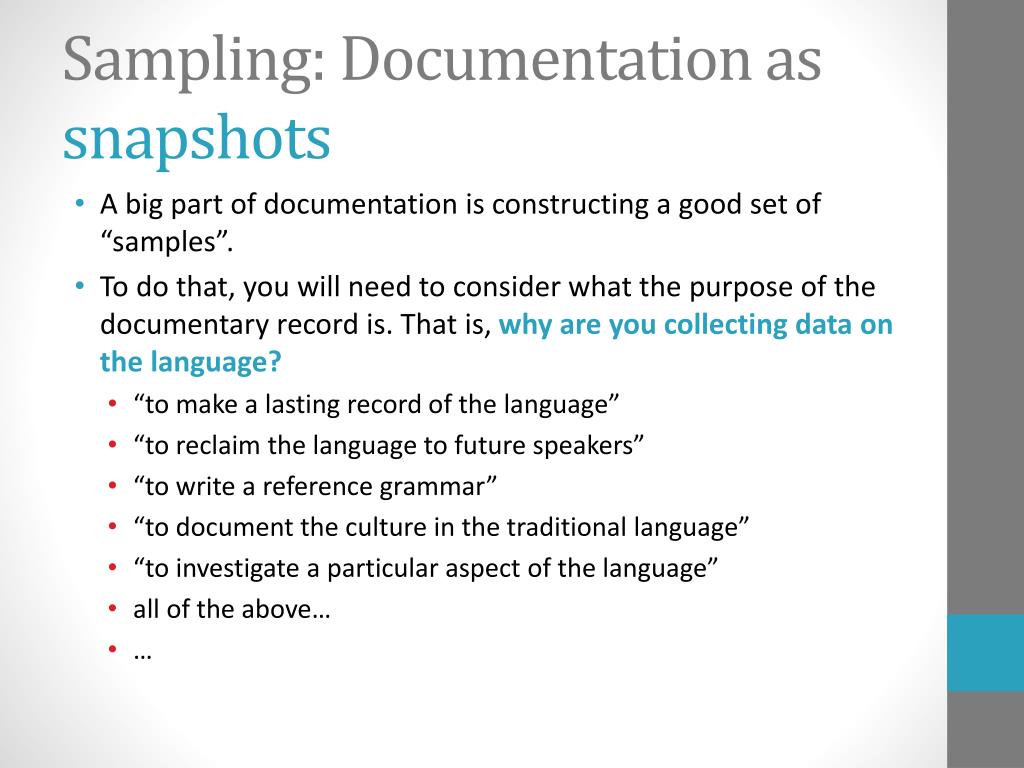 Sampling: Documentation as snapshots

• A big part of documentation is constructing a good set of “samples”.
• To do that, you will need to consider what the purpose of the documentary record is. That is, why are you collecting data on the language?
  • “to make a lasting record of the language”
  • “to reclaim the language to future speakers”
  • “to write a reference grammar”
  • “to document the culture in the traditional language”
  • “to investigate a particular aspect of the language”
  • all of the above…
  • …